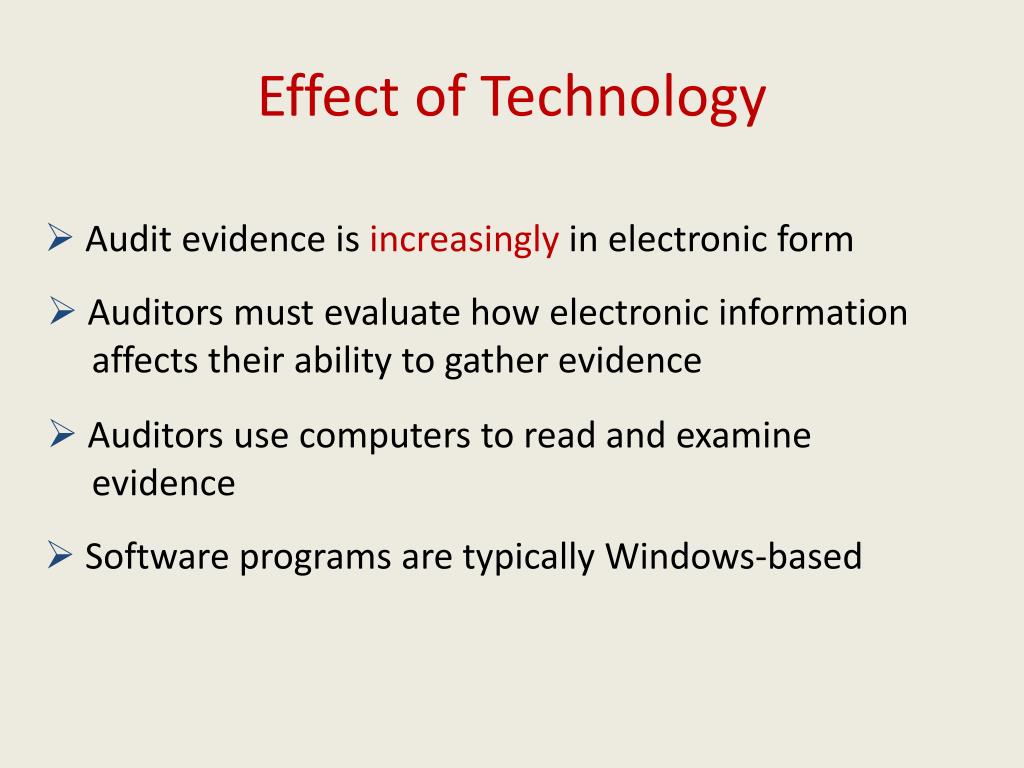 Effect of Technology

➢ Audit evidence is increasingly in electronic form

➢ Auditors must evaluate how electronic information affects their ability to gather evidence

➢ Auditors use computers to read and examine evidence

➢ Software programs are typically Windows-based